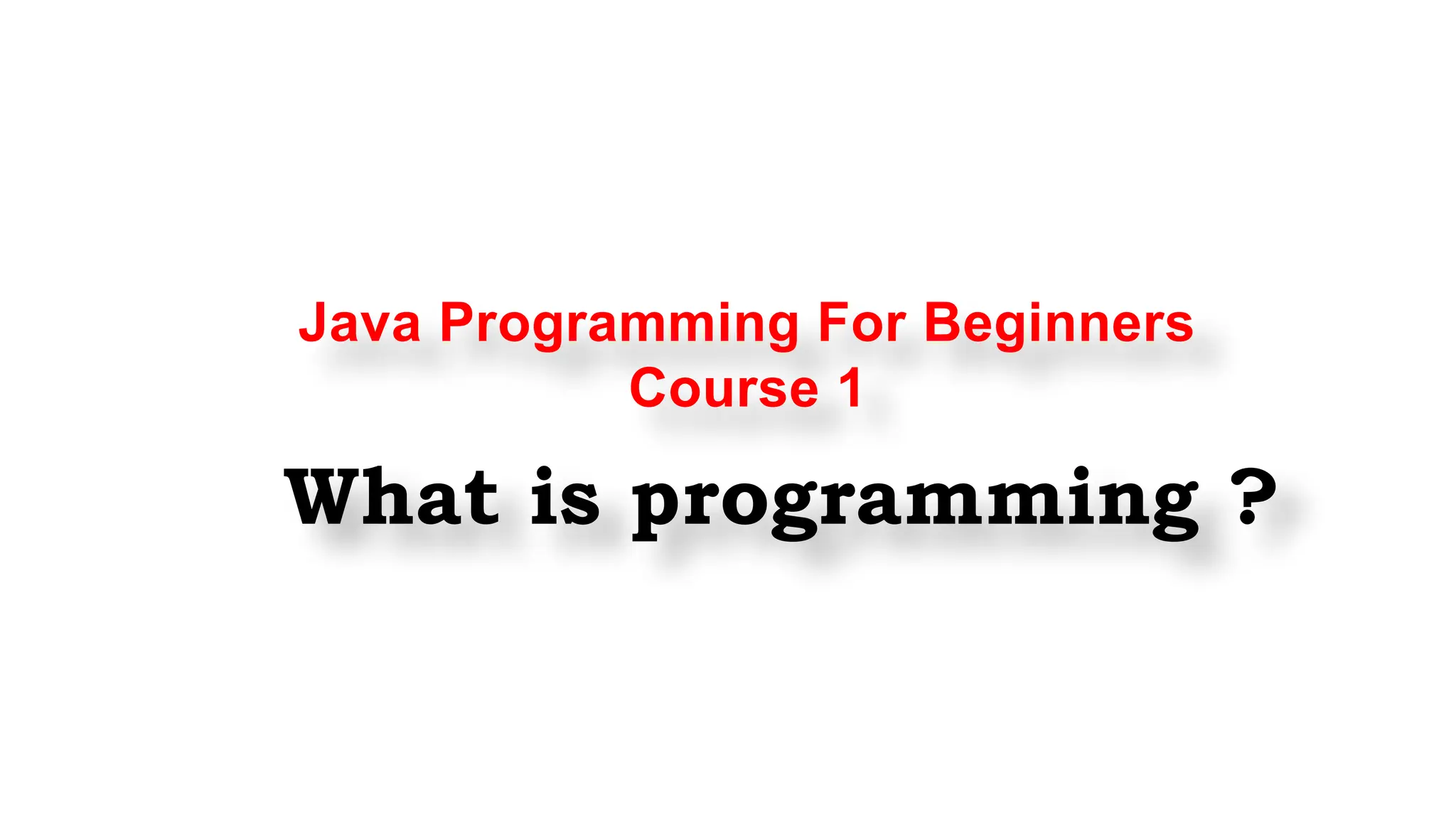 Java Programming For Beginners
Course 1

What is programming ?